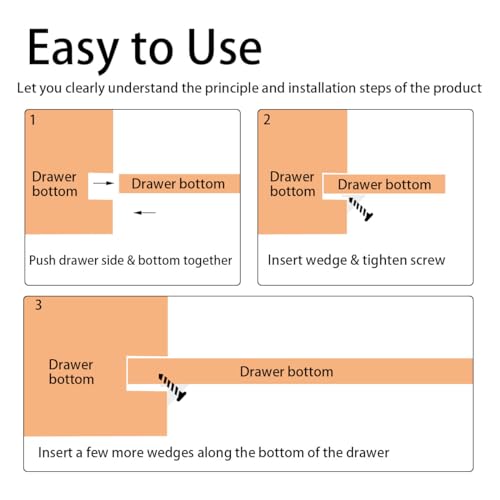 Easy to Use

Let you clearly understand the principle and installation steps of the product

1

Drawer bottom

Drawer bottom

Push drawer side & bottom together

2

Drawer bottom

Drawer bottom

Insert wedge & tighten screw

3

Drawer bottom

Drawer bottom

Insert a few more wedges along the bottom of the drawer